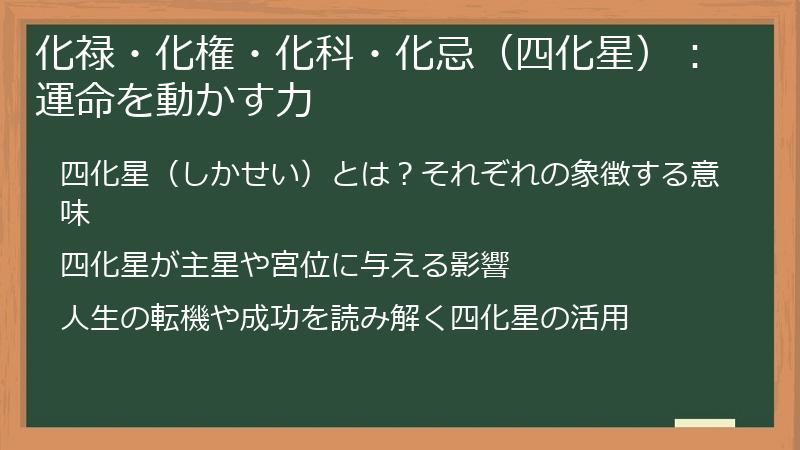 化禄・化権・化科・化忌（四化星）：運命を動かす力

四化星（しかせい）とは？それぞれの象徴する意味

四化星が主星や宮位に与える影響

人生の転機や成功を読み解く四化星の活用